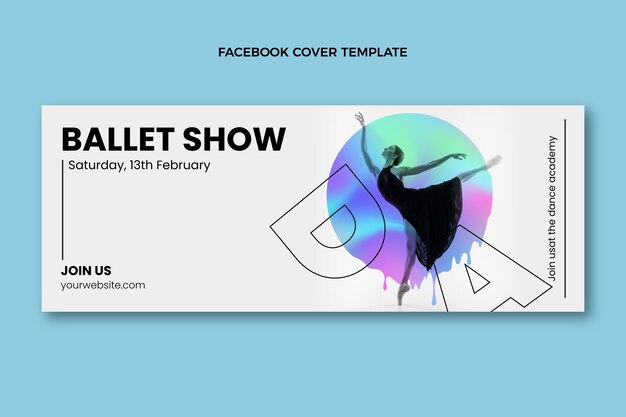 FACEBOOK COVER TEMPLATE

BALLET SHOW

Saturday, 13th February

JOIN US

yourwebsite.com

DA

Join usat the dance academy